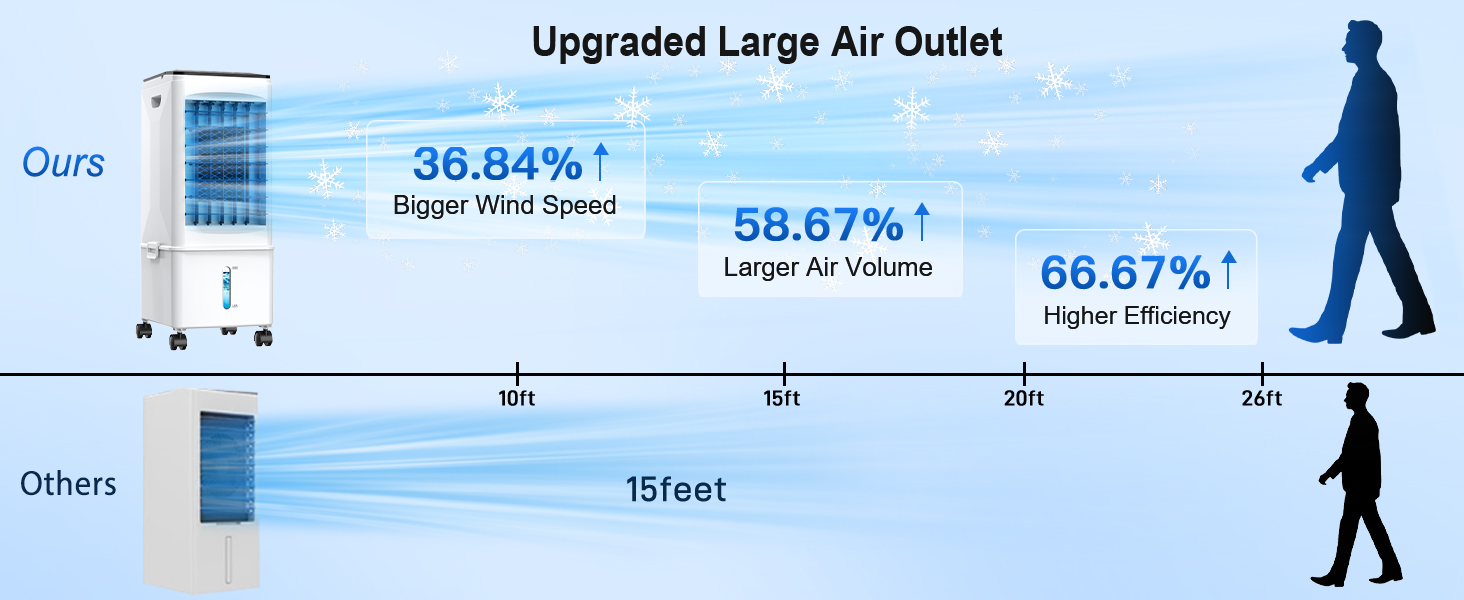 Upgraded Large Air Outlet

Ours

36.84% ↑
Bigger Wind Speed

58.67% ↑
Larger Air Volume

66.67% ↑
Higher Efficiency

10ft
15ft
20ft
26ft

Others

15feet